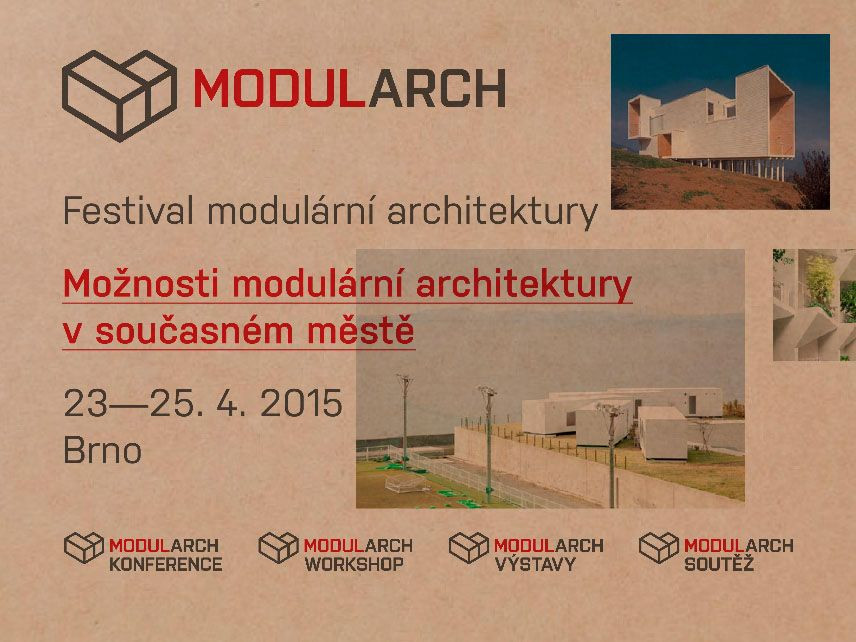 MODULARCH

Festival modulární architektury

Možnosti modulární architektury v současném městě

23—25. 4. 2015
Brno

MODULARCH KONFERENCE
MODULARCH WORKSHOP
MODULARCH VÝSTAVY
MODULARCH SOUTĚŽ